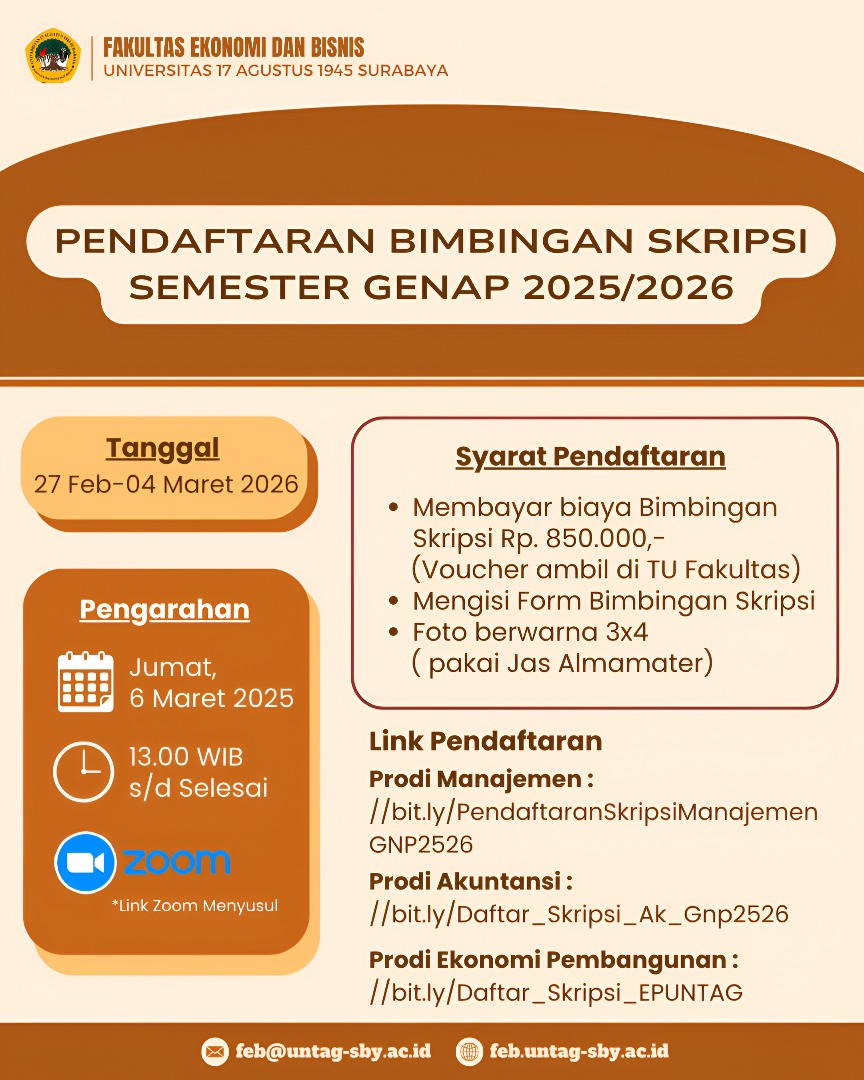 FAKULTAS EKONOMI DAN BISNIS
UNIVERSITAS 17 AGUSTUS 1945 SURABAYA

PENDAFTARAN BIMBINGAN SKRIPSI SEMESTER GENAP 2025/2026

Tanggal
27 Feb-04 Maret 2026

Pengarahan
Jumat, 6 Maret 2025
13.00 WIB s/d Selesai
zoom
*Link Zoom Menyusul

Syarat Pendaftaran
• Membayar biaya Bimbingan Skripsi Rp. 850.000,- (Voucher ambil di TU Fakultas)
• Mengisi Form Bimbingan Skripsi
• Foto berwarna 3x4 ( pakai Jas Almamater)

Link Pendaftaran
Prodi Manajemen :
//bit.ly/PendaftaranSkripsiManajemenGNP2526
Prodi Akuntansi :
//bit.ly/Daftar_Skripsi_Ak_Gnp2526
Prodi Ekonomi Pembangunan :
//bit.ly/Daftar_Skripsi_EPUNTAG

feb@untag-sby.ac.id
feb.untag-sby.ac.id